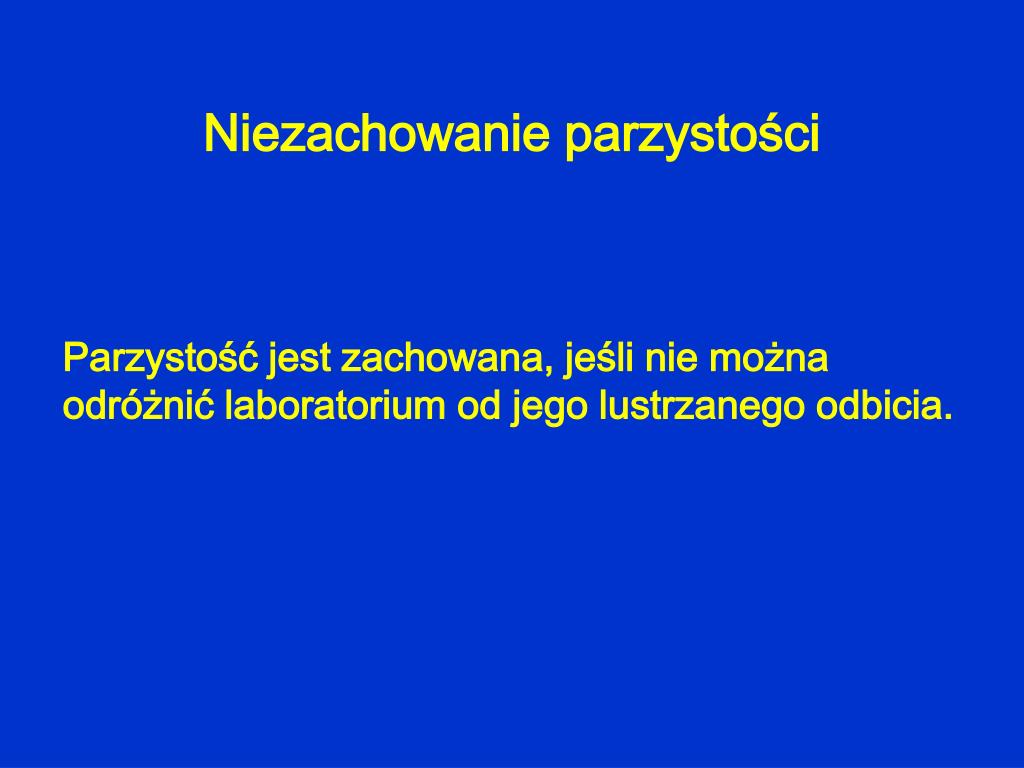 Niezachowanie parzystości

Parzystość jest zachowana, jeśli nie można odróżnić laboratorium od jego lustrzanego odbicia.